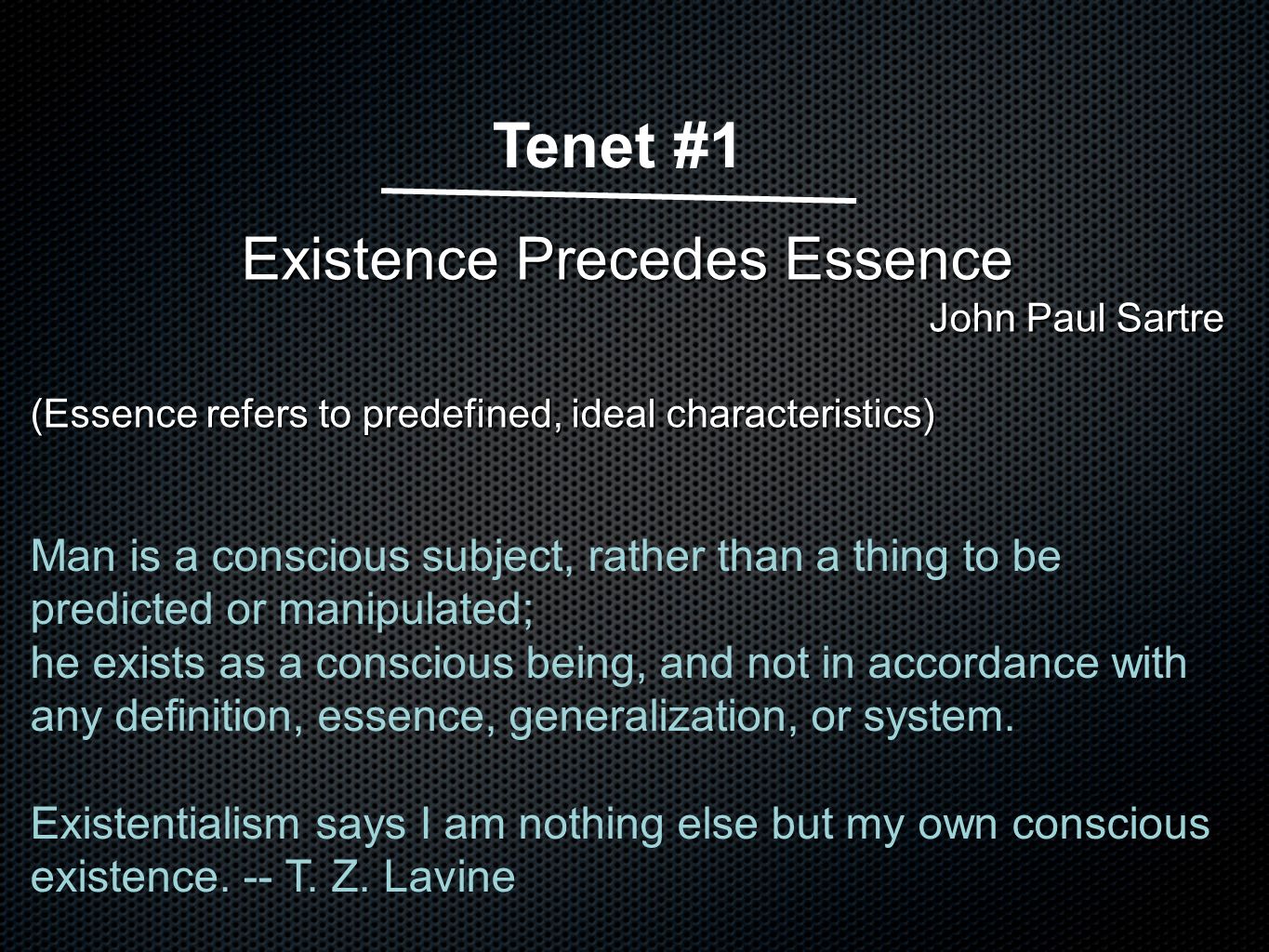 Tenet #1

Existence Precedes Essence

John Paul Sartre

(Essence refers to predefined, ideal characteristics)

Man is a conscious subject, rather than a thing to be predicted or manipulated;
he exists as a conscious being, and not in accordance with any definition, essence, generalization, or system.

Existentialism says I am nothing else but my own conscious existence. -- T. Z. Lavine